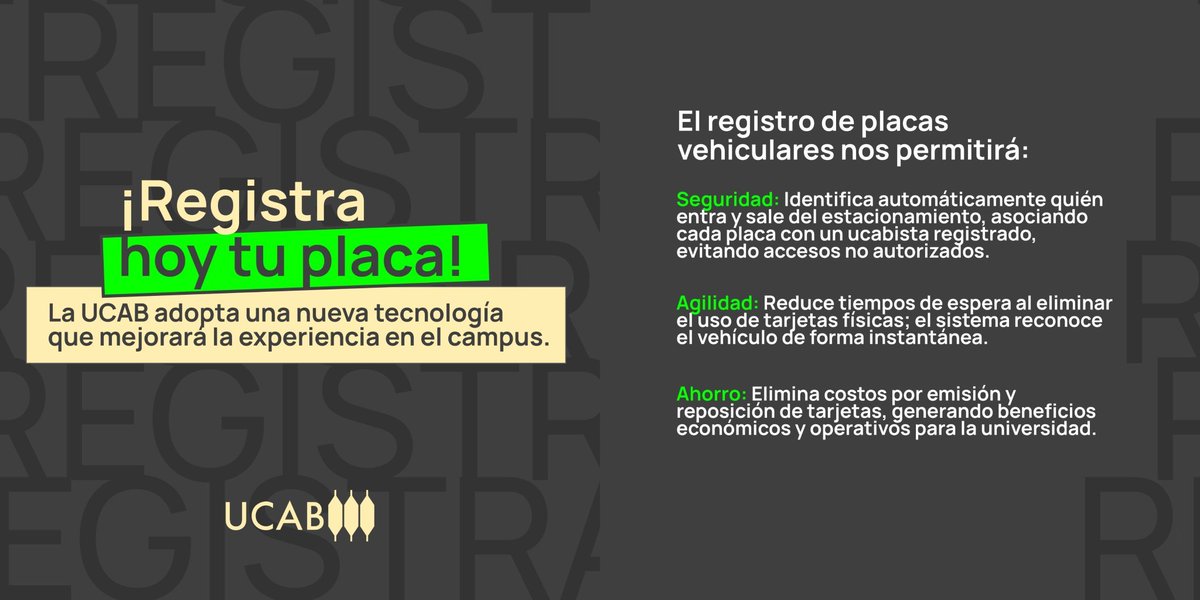 ¡Registra hoy tu placa!

La UCAB adopta una nueva tecnología que mejorará la experiencia en el campus.

UCAB

El registro de placas vehiculares nos permitirá:

Seguridad: Identifica automáticamente quién entra y sale del estacionamiento, asociando cada placa con un ucabista registrado, evitando accesos no autorizados.

Agilidad: Reduce tiempos de espera al eliminar el uso de tarjetas físicas; el sistema reconoce el vehículo de forma instantánea.

Ahorro: Elimina costos por emisión y reposición de tarjetas, generando beneficios económicos y operativos para la universidad.